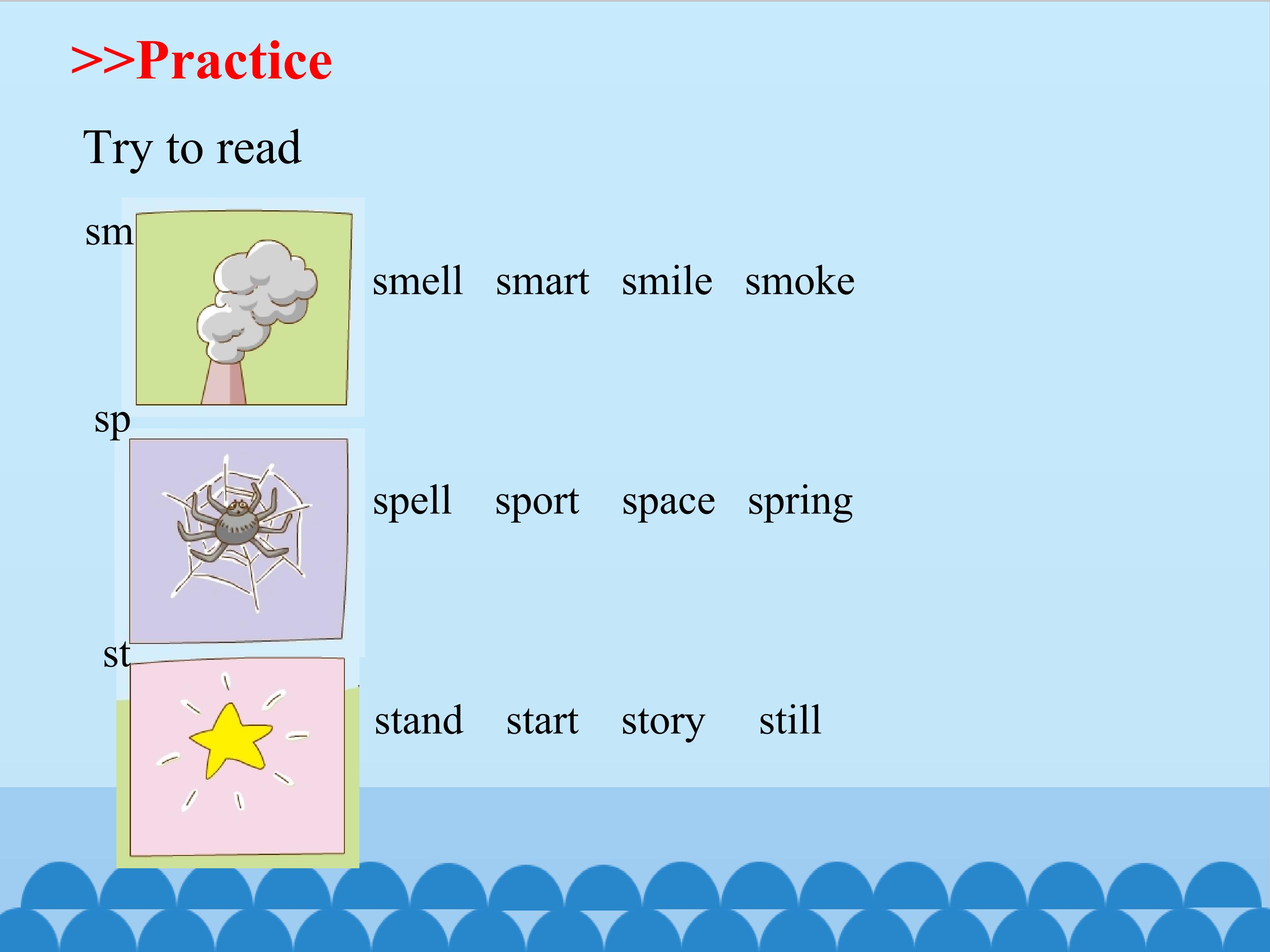 >>Practice

Try to read

sm

smell smart smile smoke

sp

spell sport space spring

st

stand start story still